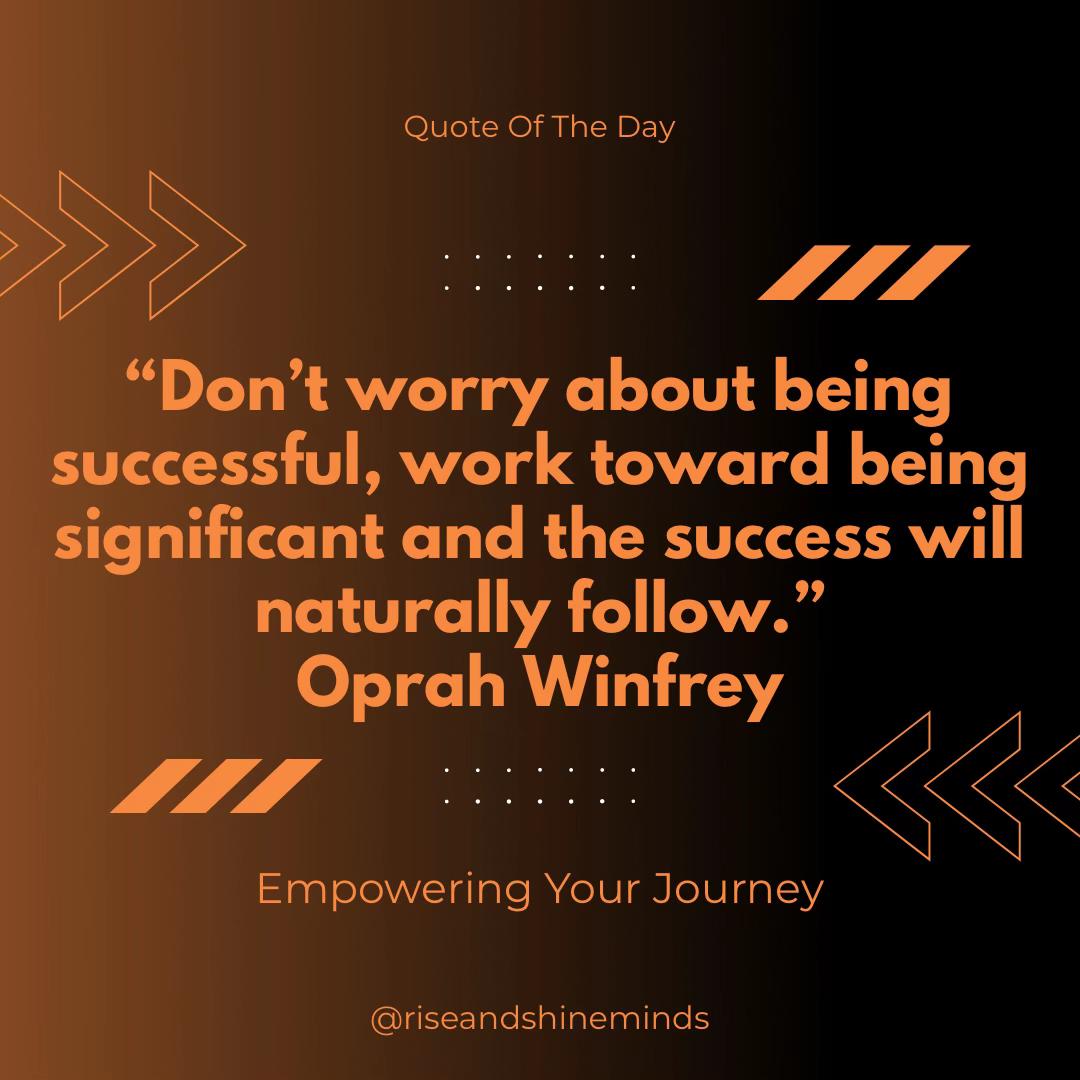 Quote Of The Day

“Don’t worry about being successful, work toward being significant and the success will naturally follow.”
Oprah Winfrey

Empowering Your Journey

@riseandshineminds